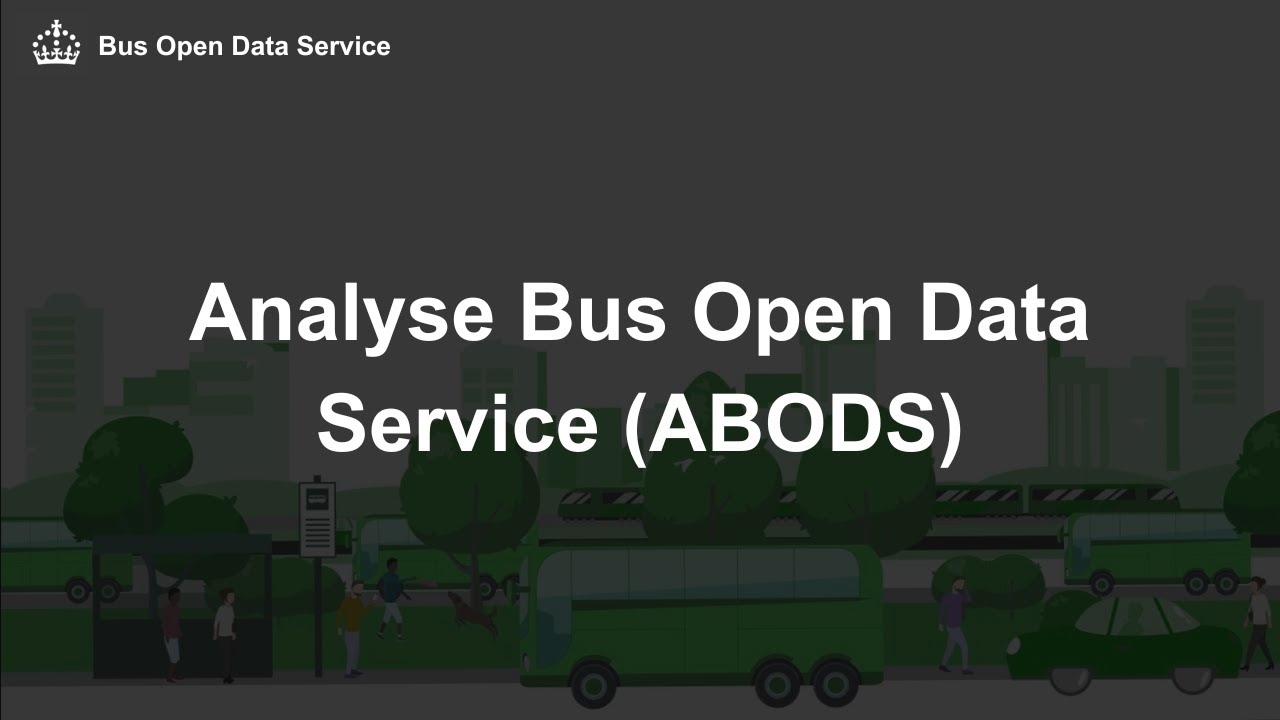 Bus Open Data Service

Analyse Bus Open Data Service (ABODS)